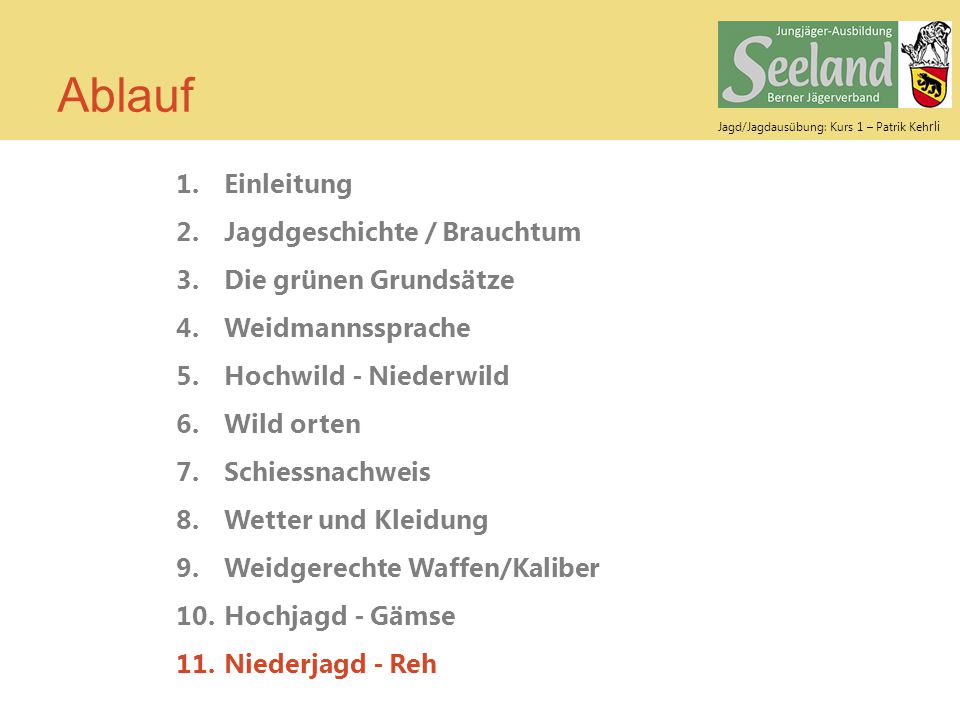 Ablauf

Jungjäger-Ausbildung
Seeland
Berner Jägerverband

Jagd/Jagdausübung: Kurs 1 – Patrik Kehrli

1. Einleitung
2. Jagdgeschichte / Brauchtum
3. Die grünen Grundsätze
4. Weidmannssprache
5. Hochwild - Niederwild
6. Wild orten
7. Schiessnachweis
8. Wetter und Kleidung
9. Weidgerechte Waffen/Kaliber
10. Hochjagd - Gämse
11. Niederjagd - Reh